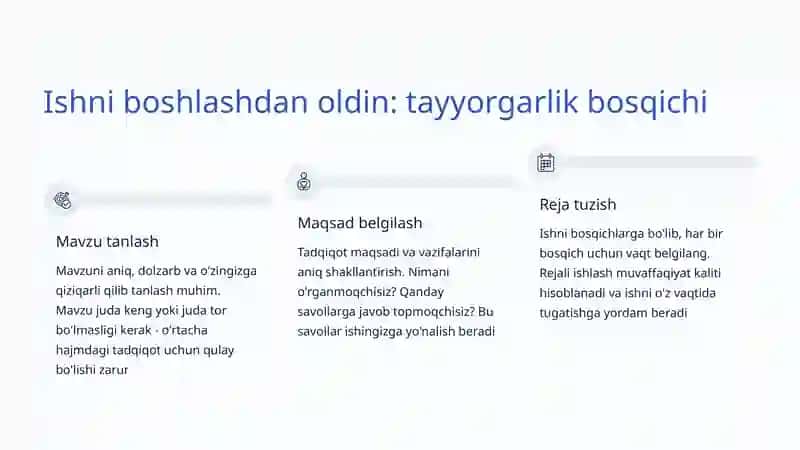 Ishni boshlashdan oldin: tayyorgarlik bosqichi

Mavzu tanlash

Mavzuni aniq, dolzarb va o'zingizga qiziqarli qilib tanlash muhim. Mavzu juda keng yoki juda tor bo'lmasligi kerak - o'rtacha hajmdagi tadqiqot uchun qulay bo'lishi zarur

Maqsad belgilash

Tadqiqot maqsadi va vazifalarini aniq shakllantirish. Nimani o'rganmoqchisiz? Qanday savollarga javob topmoqchisiz? Bu savollar ishingizga yo'nalish beradi

Reja tuzish

Ishni bosqichlarga bo'lib, har bir bosqich uchun vaqt belgilang. Rejali ishlash muvaffaqiyat kaliti hisoblanadi va ishni o'z vaqtida tugatishga yordam beradi